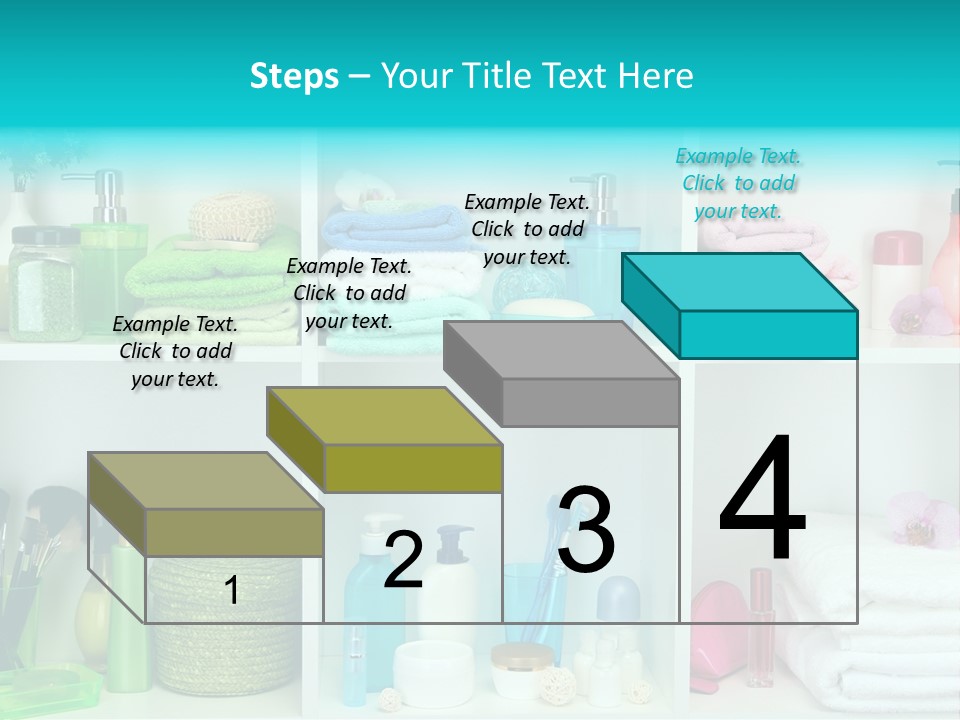 Steps – Your Title Text Here

Example Text. Click to add your text.

Example Text. Click to add your text.

Example Text. Click to add your text.

Example Text. Click to add your text.

1

2

3

4